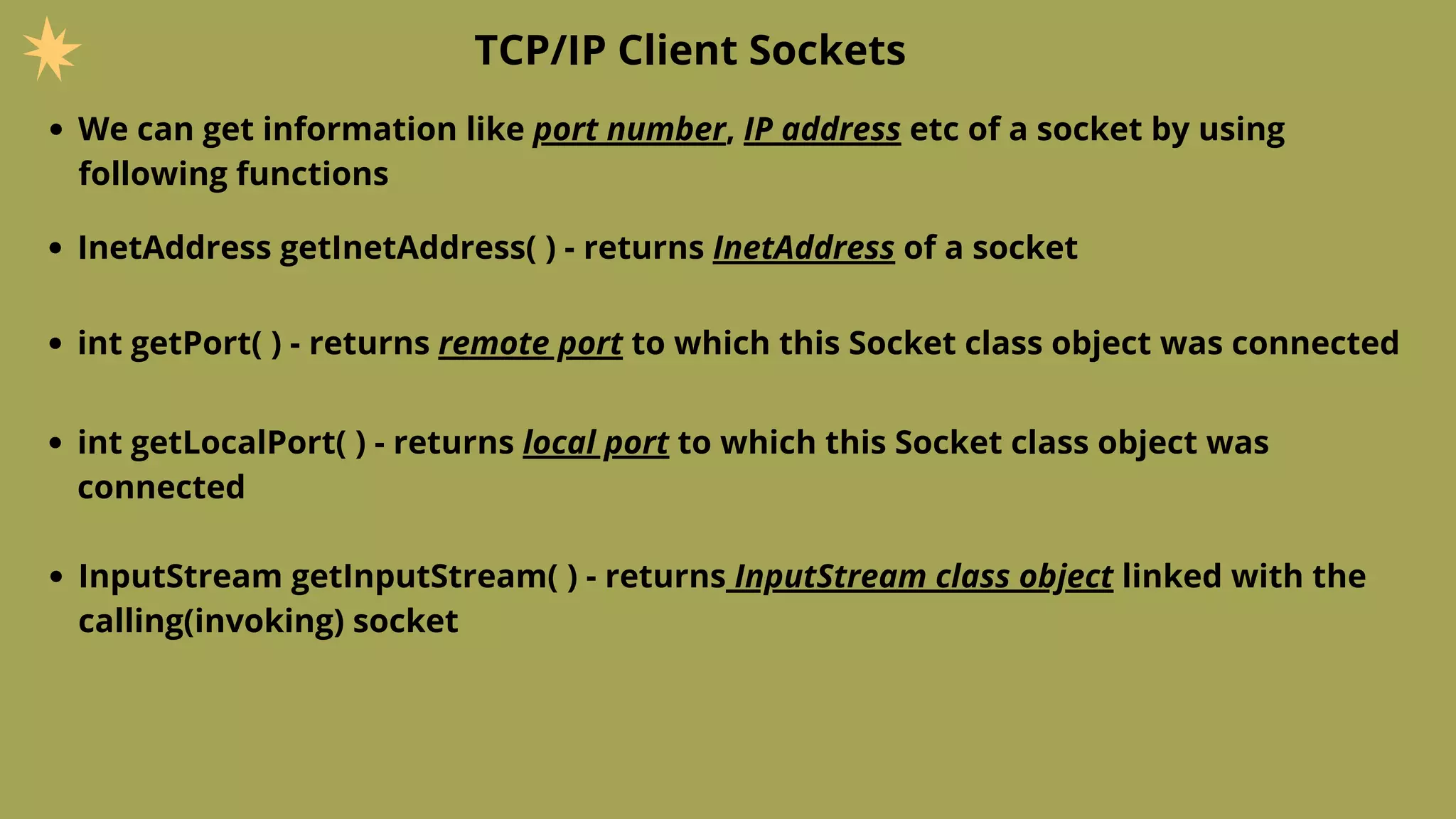 TCP/IP Client Sockets

• We can get information like port number, IP address etc of a socket by using following functions

• InetAddress getInetAddress( ) - returns InetAddress of a socket

• int getPort( ) - returns remote port to which this Socket class object was connected

• int getLocalPort( ) - returns local port to which this Socket class object was connected

• InputStream getInputStream( ) - returns InputStream class object linked with the calling(invoking) socket